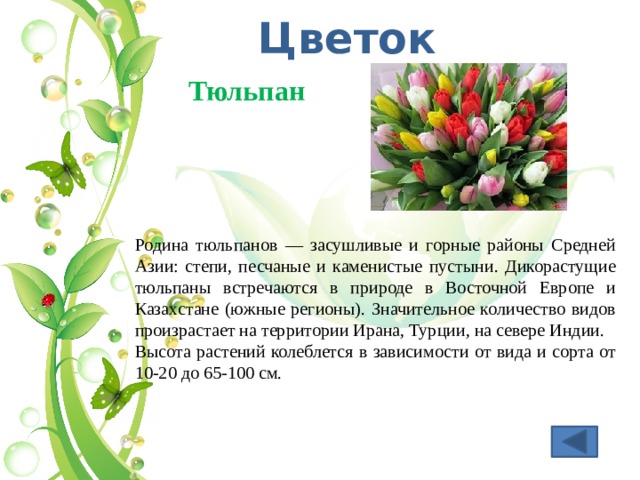 Цветок

Тюльпан

Родина тюльпанов — засушливые и горные районы Средней Азии: степи, песчаные и каменистые пустыни. Дикорастущие тюльпаны встречаются в природе в Восточной Европе и Казахстане (южные регионы). Значительное количество видов произрастает на территории Ирана, Турции, на севере Индии.
Высота растений колеблется в зависимости от вида и сорта от 10-20 до 65-100 см.